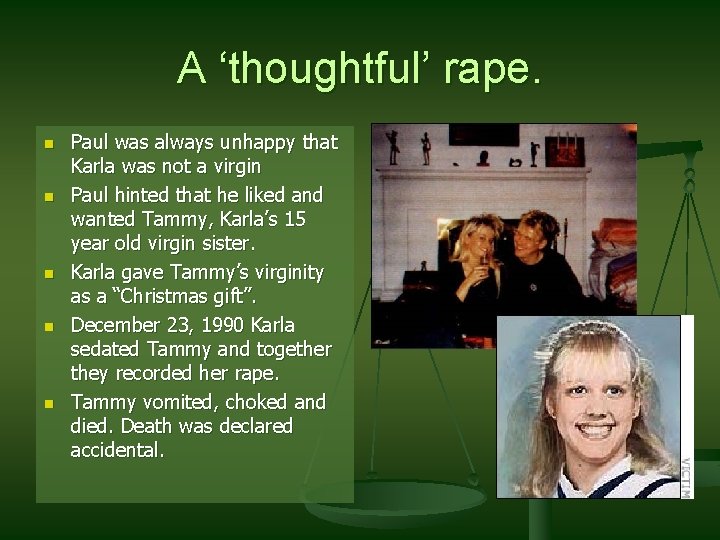 A ‘thoughtful’ rape.

- Paul was always unhappy that Karla was not a virgin
- Paul hinted that he liked and wanted Tammy, Karla’s 15 year old virgin sister.
- Karla gave Tammy’s virginity as a “Christmas gift”.
- December 23, 1990 Karla sedated Tammy and together they recorded her rape.
- Tammy vomited, choked and died. Death was declared accidental.

VICTIM